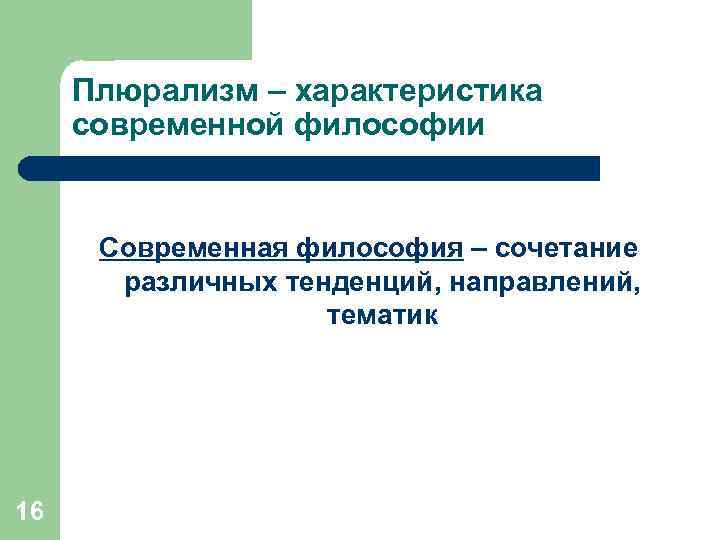 Плюрализм – характеристика современной философии

Современная философия – сочетание различных тенденций, направлений, тематик

16